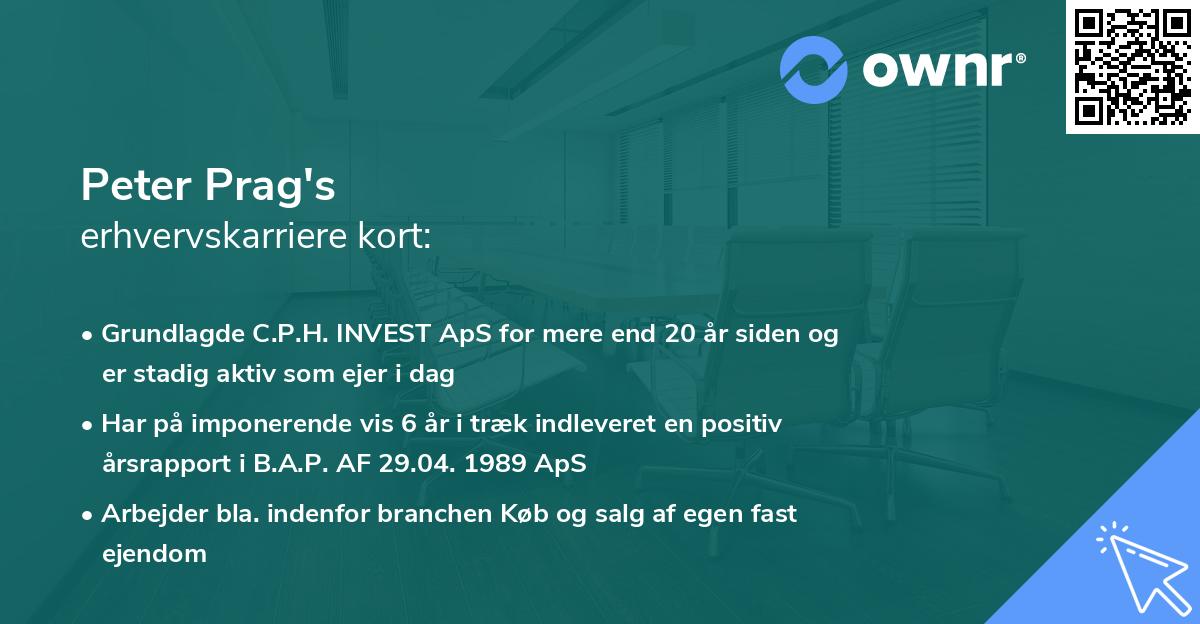 ownr®

Peter Prag's
erhvervskarriere kort:

• Grundlagde C.P.H. INVEST ApS for mere end 20 år siden og er stadig aktiv som ejer i dag

• Har på imponerende vis 6 år i træk indleveret en positiv årsrapport i B.A.P. AF 29.04. 1989 ApS

• Arbejder bla. indenfor branchen Køb og salg af egen fast ejendom